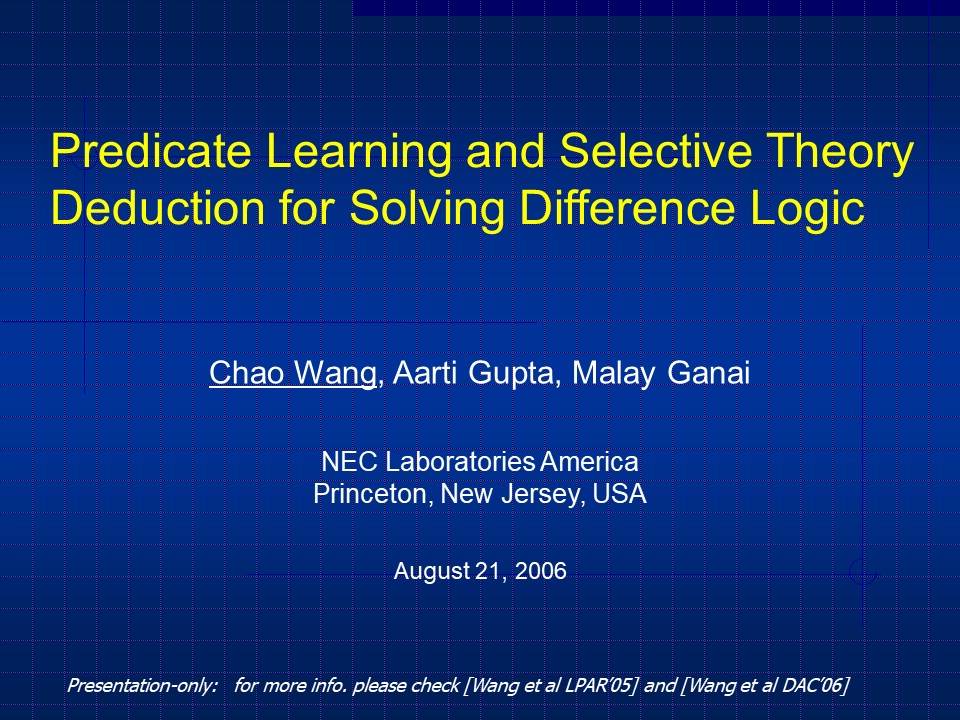 Predicate Learning and Selective Theory Deduction for Solving Difference Logic

Chao Wang, Aarti Gupta, Malay Ganai

NEC Laboratories America
Princeton, New Jersey, USA

August 21, 2006

Presentation-only: for more info. please check [Wang et al LPAR'05] and [Wang et al DAC'06]